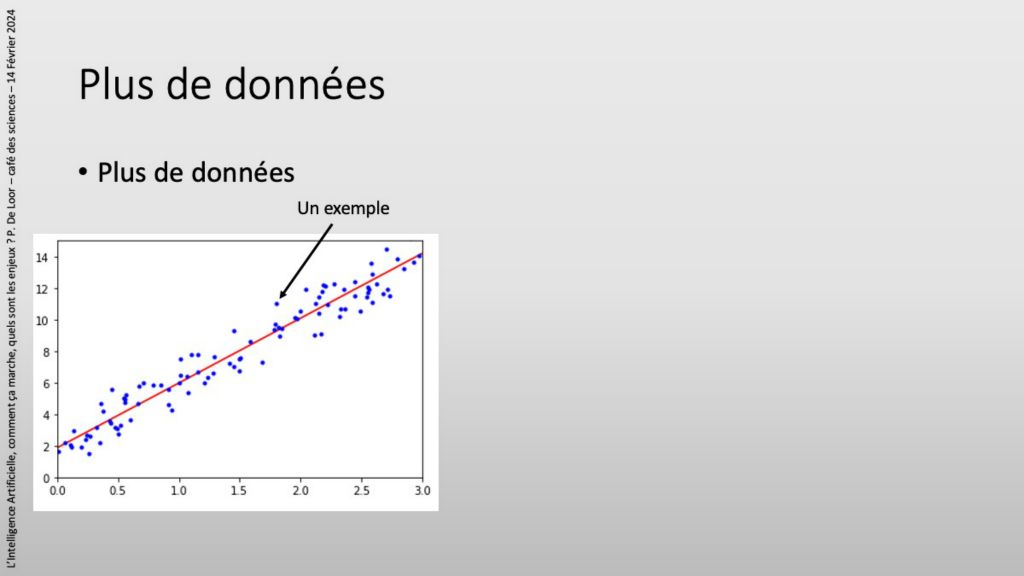 L'Intelligence Artificielle, comment ça marche, quels sont les enjeux ? P. De Loor – café des sciences – 14 Février 2024

Plus de données

• Plus de données

Un exemple

14
12
10
8
6
4
2
0

0.0 0.5 1.0 1.5 2.0 2.5 3.0